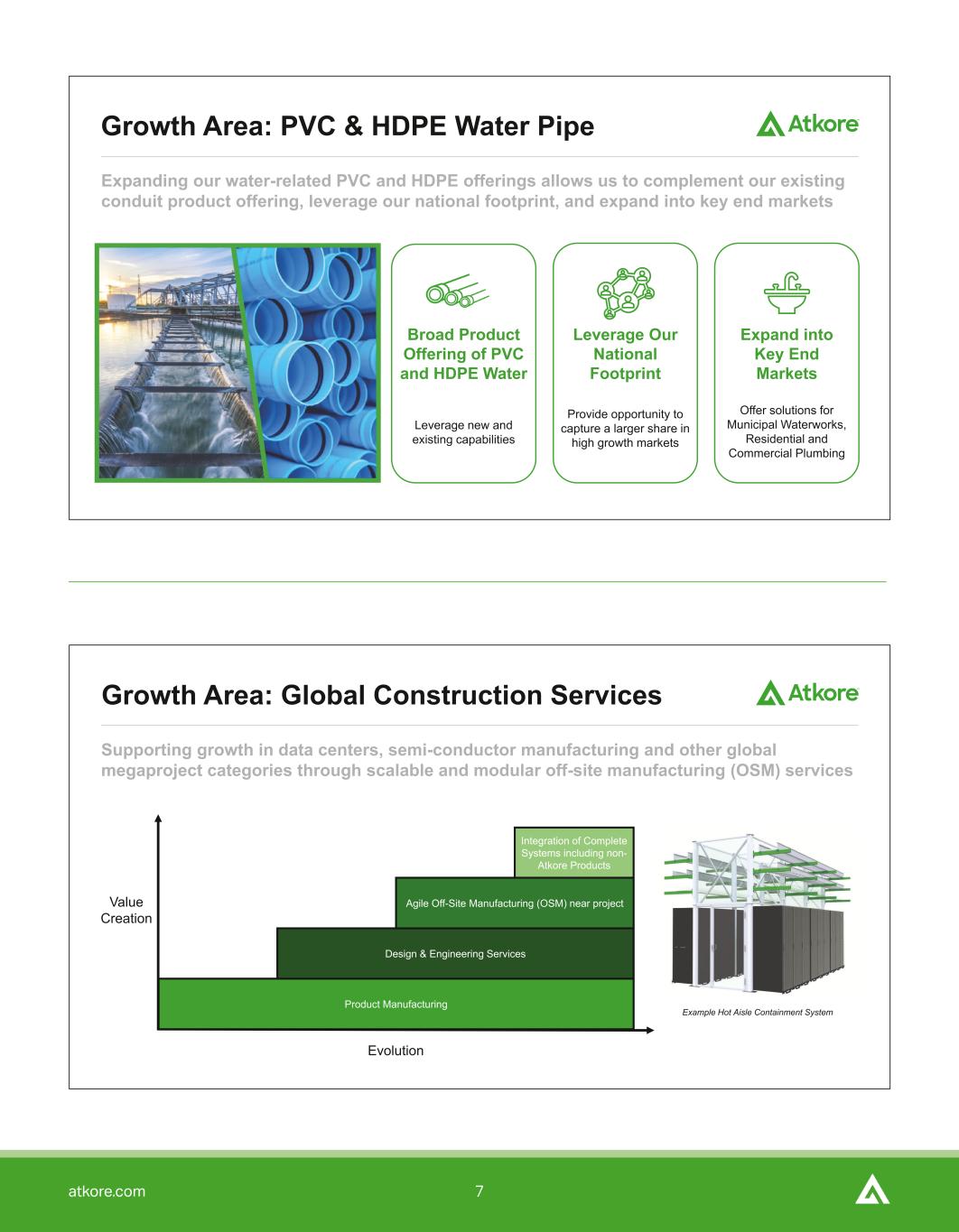 Growth Area: PVC & HDPE Water Pipe

Atkore

Expanding our water-related PVC and HDPE offerings allows us to complement our existing conduit product offering, leverage our national footprint, and expand into key end markets

Broad Product Offering of PVC and HDPE Water

Leverage new and existing capabilities

Leverage Our National Footprint

Provide opportunity to capture a larger share in high growth markets

Expand into Key End Markets

Offer solutions for Municipal Waterworks, Residential and Commercial Plumbing

Growth Area: Global Construction Services

Atkore

Supporting growth in data centers, semi-conductor manufacturing and other global megaproject categories through scalable and modular off-site manufacturing (OSM) services

Value Creation

Integration of Complete Systems including non-Atkore Products

Agile Off-Site Manufacturing (OSM) near project

Design & Engineering Services

Product Manufacturing

Evolution

Example Hot Aisle Containment System

atkore.com

7